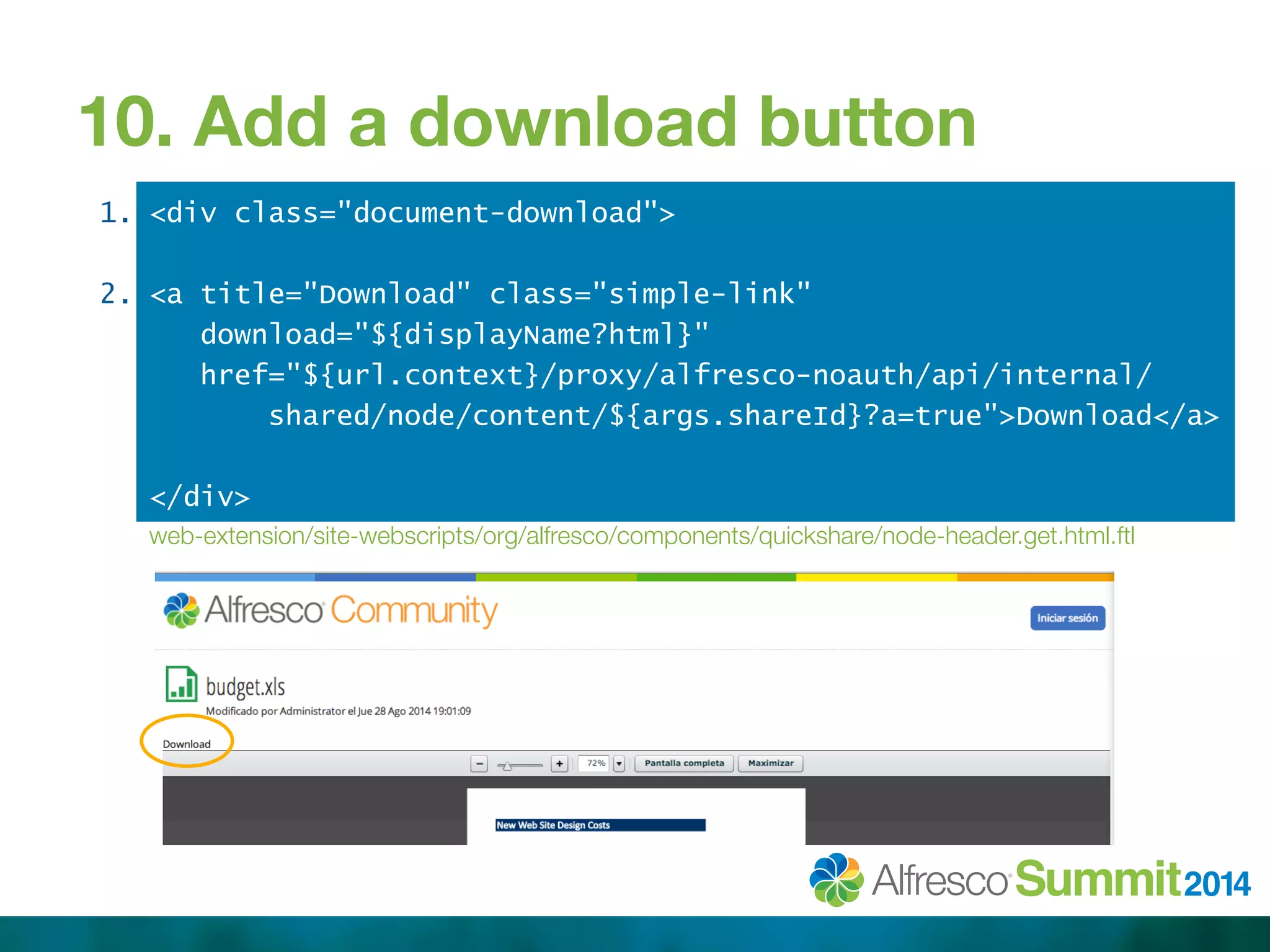 10. Add a download button

1. <div class="document-download">

2. <a title="Download" class="simple-link" download="${displayName?html}" href="${url.context}/proxy/alfresco-noauth/api/internal/shared/node/content/${args.shareId}?a=true">Download</a>

</div>

web-extension/site-webscripts/org/alfresco/components/quickshare/node-header.get.html.ftl

Alfresco Community

Iniciar sesión

budget.xls

Modificado por Administrator el Jue 28 Ago 2014 19:01:09

Download

72%

Pantalla completa

Maximizar

New Web Site Design Costs

Alfresco Summit 2014